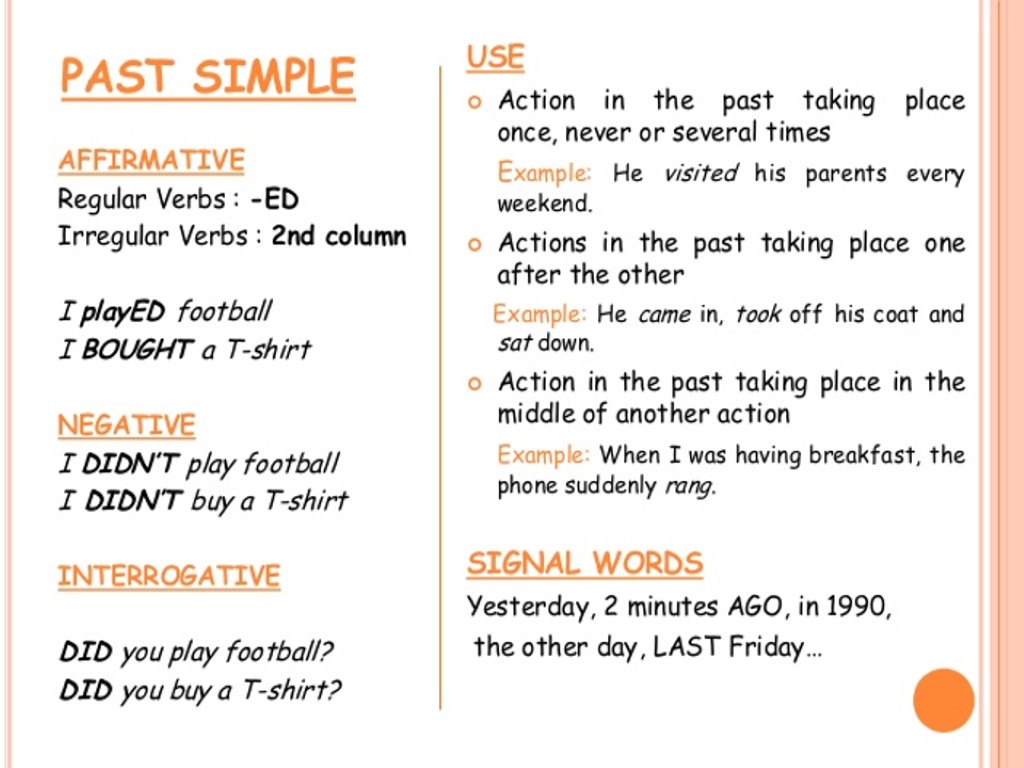 PAST SIMPLE

AFFIRMATIVE
Regular Verbs : -ED
Irregular Verbs : 2nd column

I playED football
I BOUGHT a T-shirt

NEGATIVE
I DIDN'T play football
I DIDN'T buy a T-shirt

INTERROGATIVE

DID you play football?
DID you buy a T-shirt?

USE
Action in the past taking place once, never or several times
Example: He visited his parents every weekend.
Actions in the past taking place one after the other
Example: He came in, took off his coat and sat down.
Action in the past taking place in the middle of another action
Example: When I was having breakfast, the phone suddenly rang.

SIGNAL WORDS
Yesterday, 2 minutes AGO, in 1990, the other day, LAST Friday…